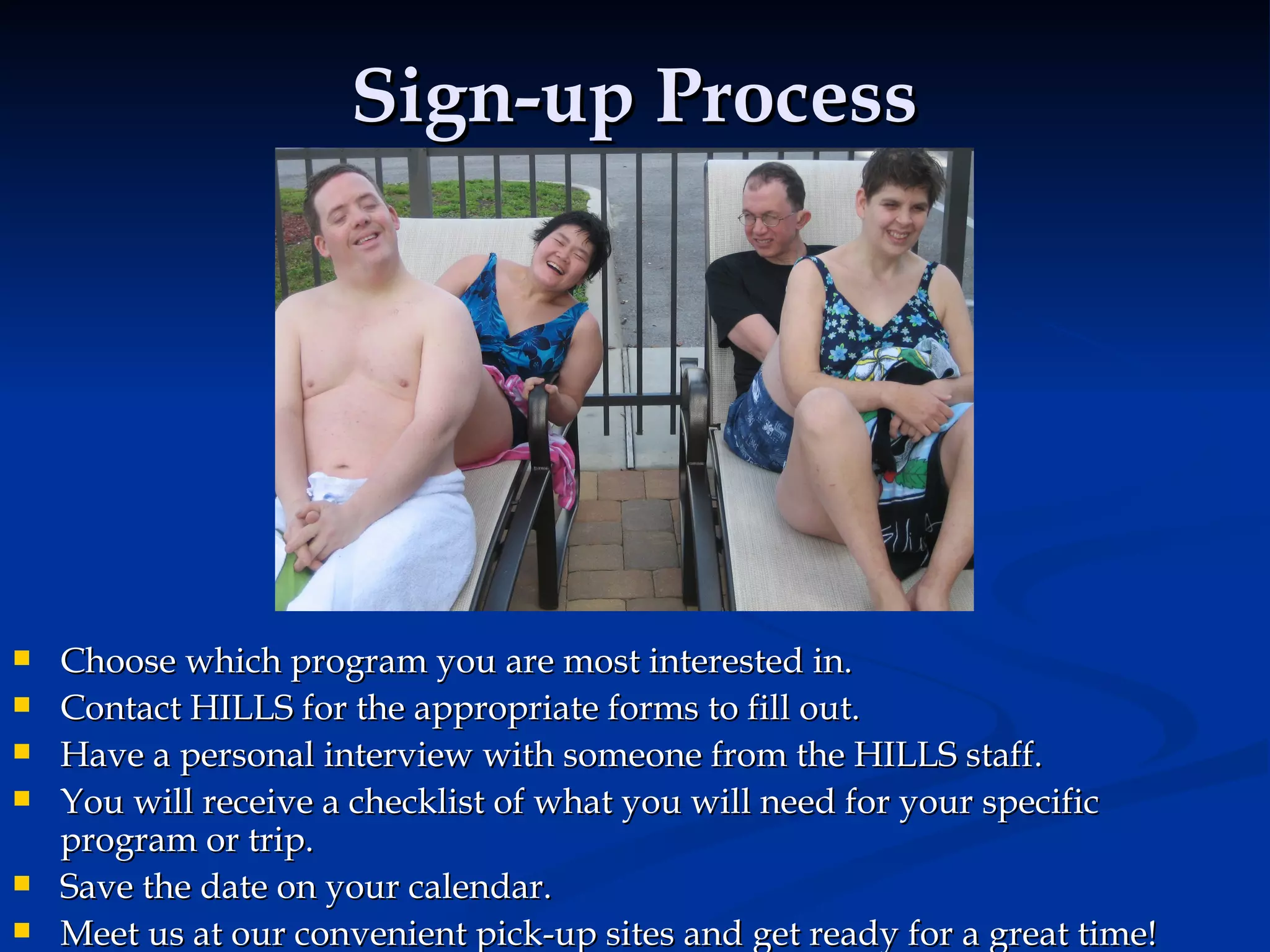 Sign-up Process

- Choose which program you are most interested in.
- Contact HILLS for the appropriate forms to fill out.
- Have a personal interview with someone from the HILLS staff.
- You will receive a checklist of what you will need for your specific program or trip.
- Save the date on your calendar.
- Meet us at our convenient pick-up sites and get ready for a great time!